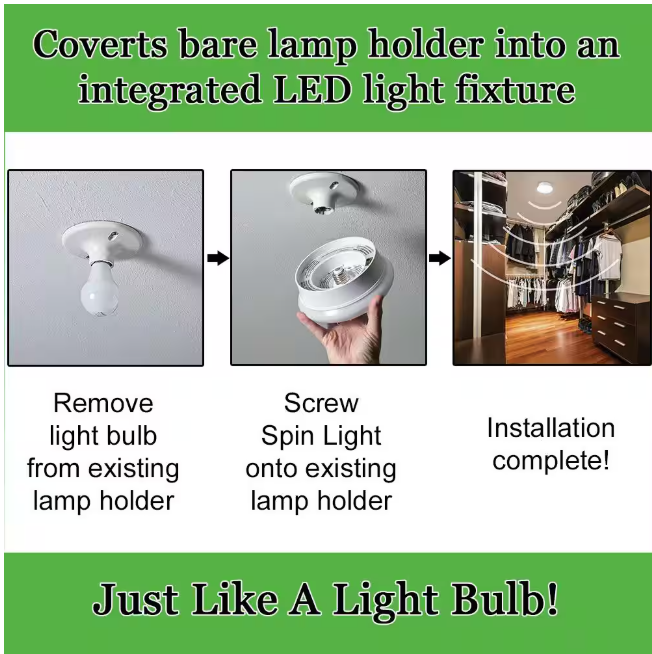 Coverts bare lamp holder into an integrated LED light fixture

Remove light bulb from existing lamp holder

Screw Spin Light onto existing lamp holder

Installation complete!

Just Like A Light Bulb!